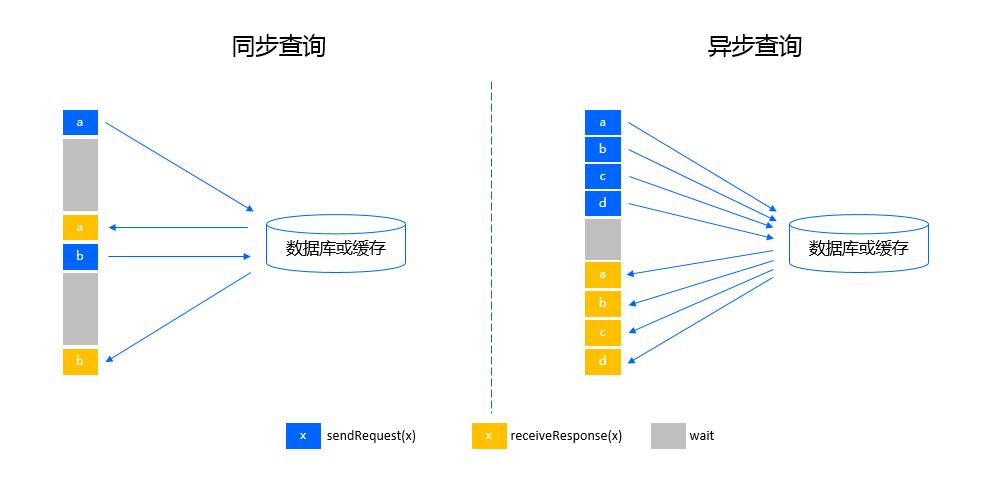 同步查询

a

a

b

b

数据库或缓存

异步查询

a

b

c

d

a

b

c

d

数据库或缓存

x sendRequest(x)

x receiveResponse(x)

wait